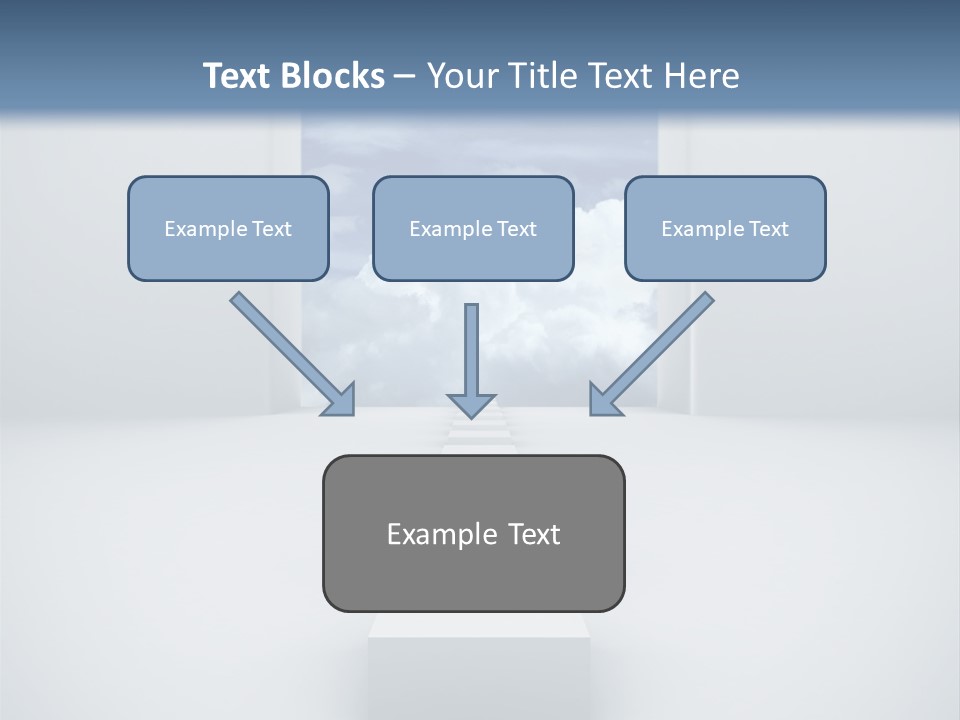 Text Blocks – Your Title Text Here

Example Text

Example Text

Example Text

Example Text